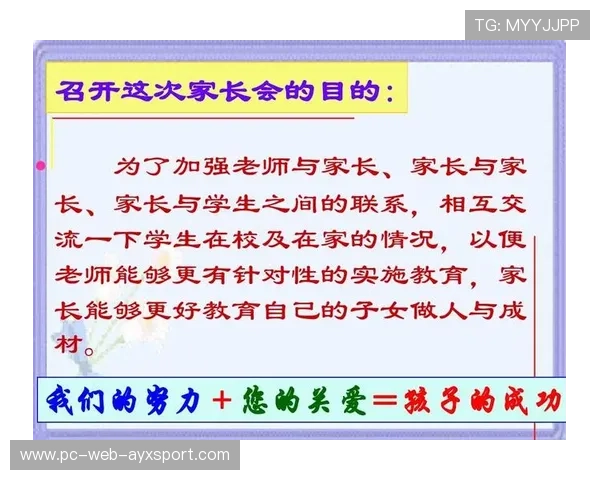 TG: MYYJJPP

召开这次家长会的目的：

为了加强老师与家长、家长与家长、家长与学生之间的联系，相互交流一下学生在校及在家的情况，以便老师能够更有针对性的实施教育，家长能够更好教育自己的子女做人与成材。

我们的努力＋您的关爱＝孩子的成功

www.pc-web-ayxsport.com